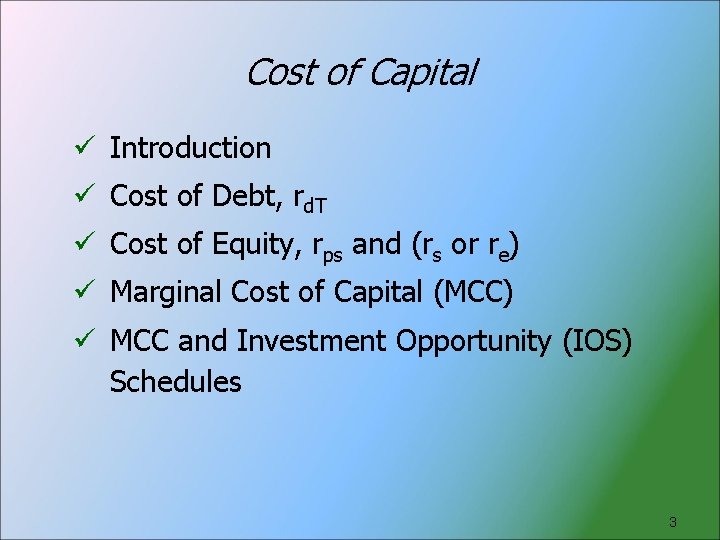 Cost of Capital

✓ Introduction

✓ Cost of Debt, $r_{dT}$

✓ Cost of Equity, $r_{ps}$ and ($r_s$ or $r_e$)

✓ Marginal Cost of Capital (MCC)

✓ MCC and Investment Opportunity (IOS) Schedules

3